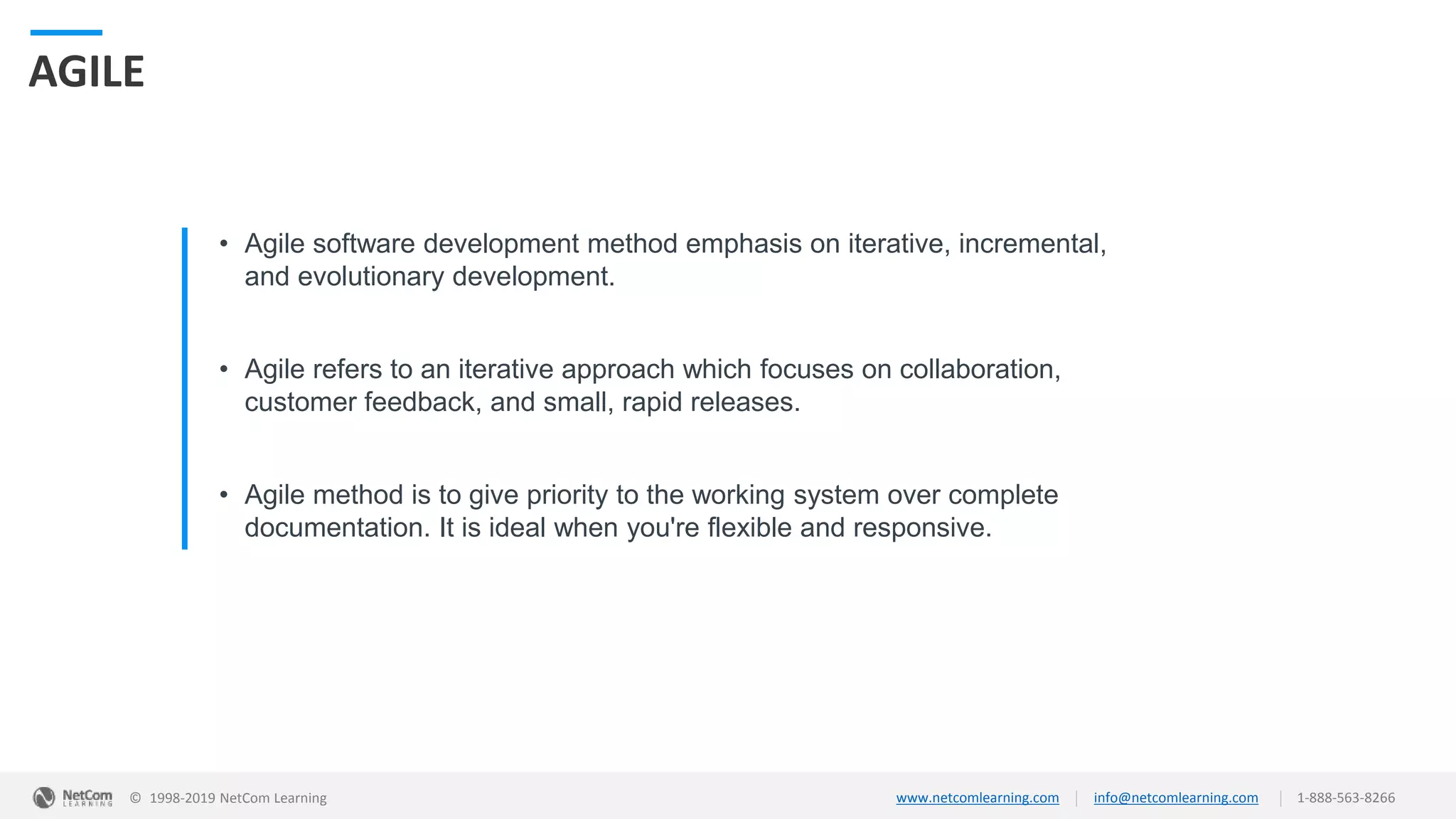 AGILE

• Agile software development method emphasis on iterative, incremental, and evolutionary development.

• Agile refers to an iterative approach which focuses on collaboration, customer feedback, and small, rapid releases.

• Agile method is to give priority to the working system over complete documentation. It is ideal when you're flexible and responsive.

NetCom LEARNING © 1998-2019 NetCom Learning www.netcomlearning.com | info@netcomlearning.com | 1-888-563-8266